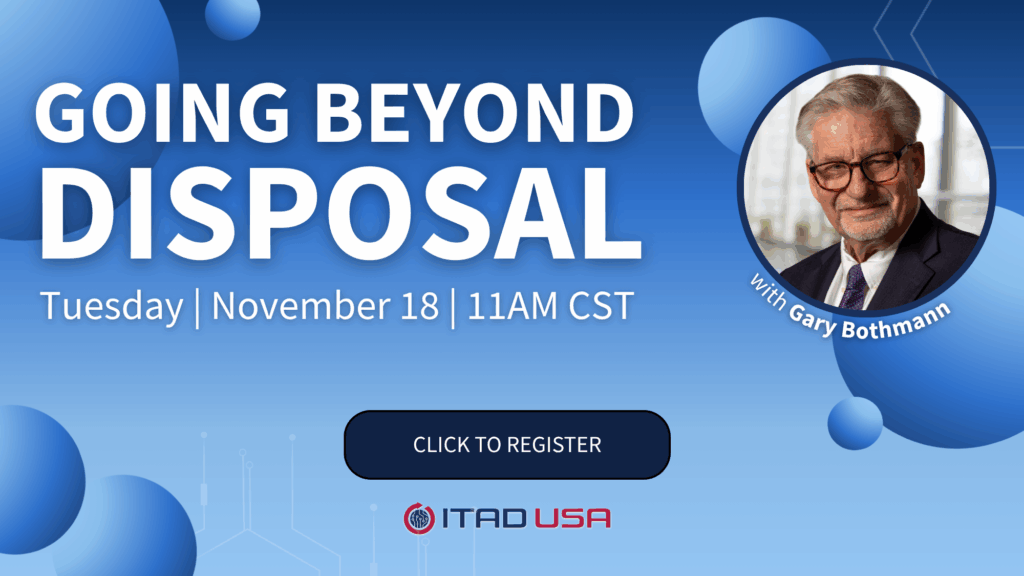 GOING BEYOND DISPOSAL

Tuesday | November 18 | 11AM CST

with Gary Bothmann

CLICK TO REGISTER

ITAD USA